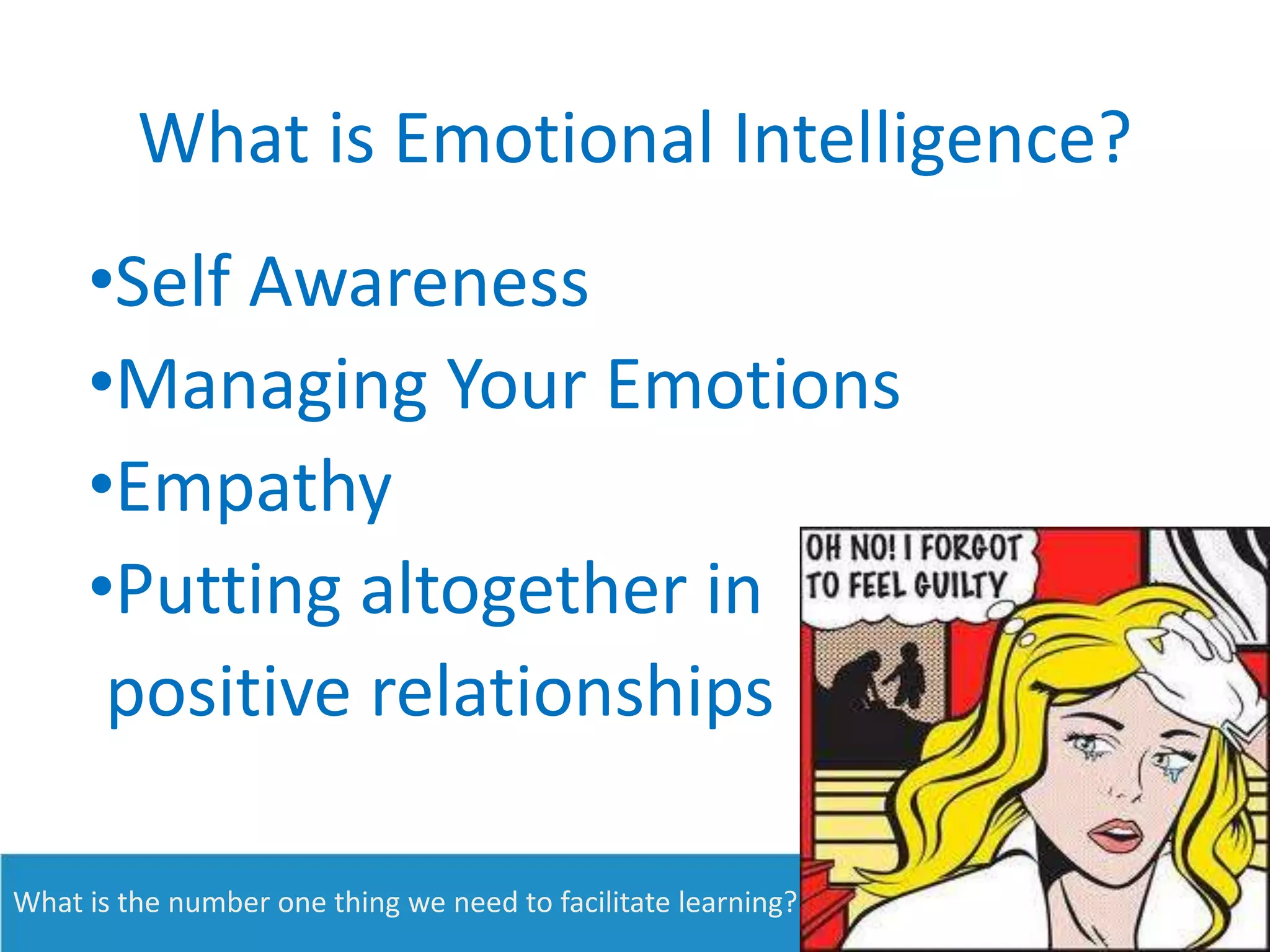 What is Emotional Intelligence?

•Self Awareness
•Managing Your Emotions
•Empathy
•Putting altogether in positive relationships

OH NO! I FORGOT TO FEEL GUILTY

What is the number one thing we need to facilitate learning?